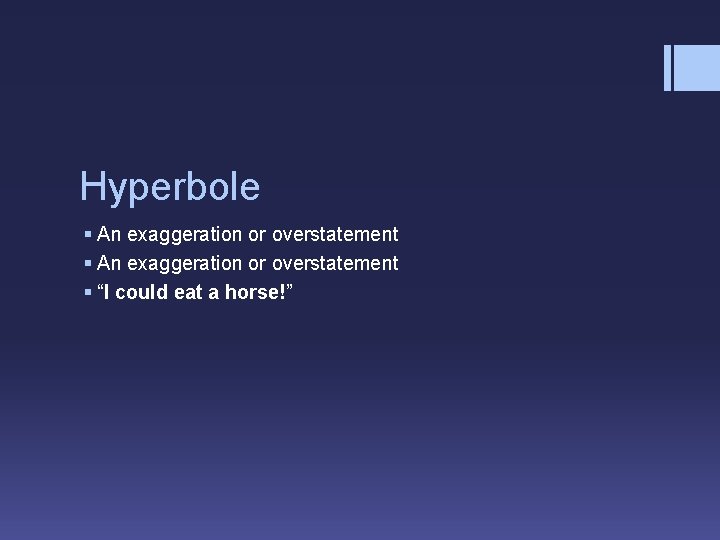 Hyperbole

▪ An exaggeration or overstatement
▪ An exaggeration or overstatement
▪ “I could eat a horse!”